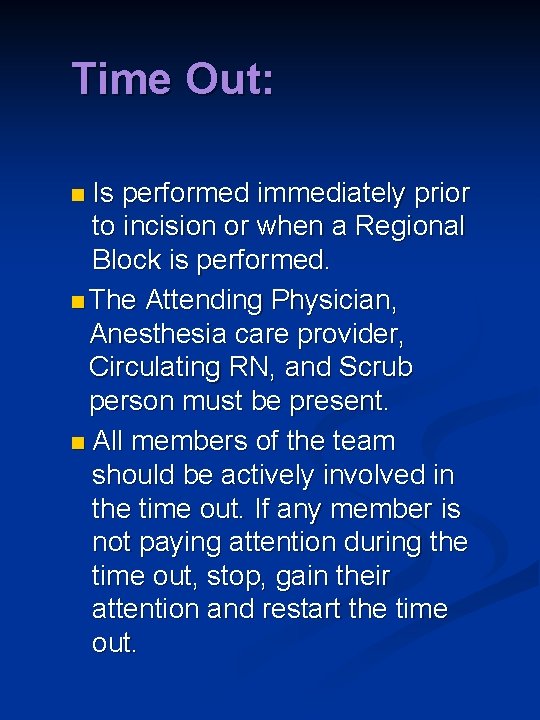 Time Out:

- Is performed immediately prior to incision or when a Regional Block is performed.
- The Attending Physician, Anesthesia care provider, Circulating RN, and Scrub person must be present.
- All members of the team should be actively involved in the time out. If any member is not paying attention during the time out, stop, gain their attention and restart the time out.